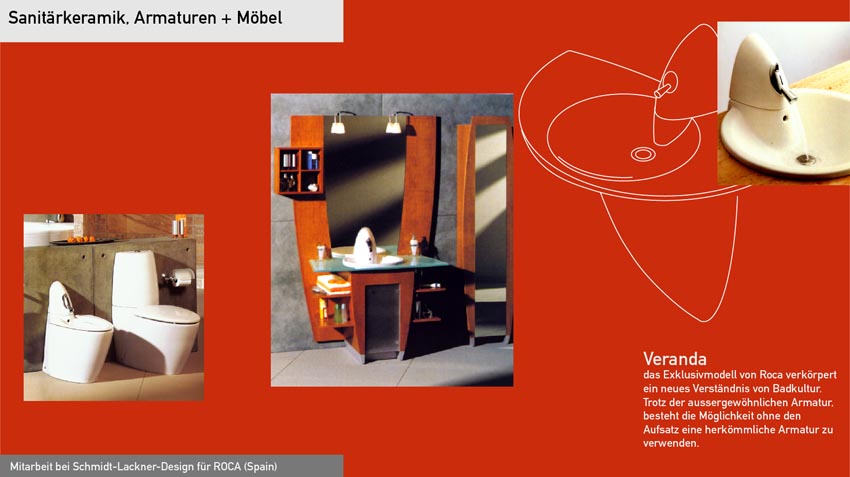 Sanitärkeramik, Armaturen + Möbel

Veranda
das Exklusivmodell von Roca verkörpert ein neues Verständnis von Badkultur. Trotz der aussergewöhnlichen Armatur, besteht die Möglichkeit ohne den Aufsatz eine herkömmliche Armatur zu verwenden.

Mitarbeit bei Schmidt-Lackner-Design für ROCA (Spain)